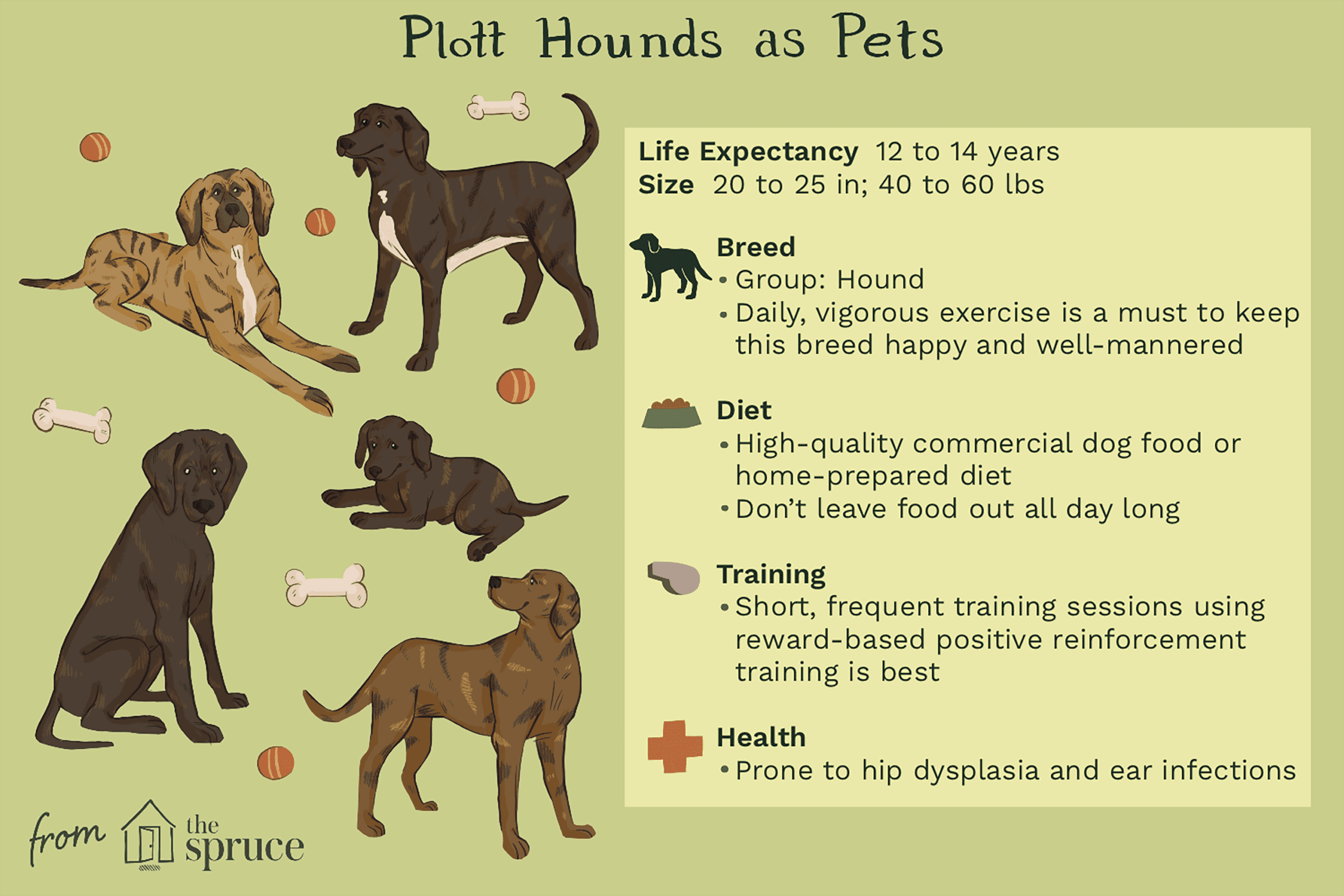 Plott Hounds as Pets

Life Expectancy 12 to 14 years
Size 20 to 25 in; 40 to 60 lbs

Breed
• Group: Hound
• Daily, vigorous exercise is a must to keep this breed happy and well-mannered

Diet
• High-quality commercial dog food or home-prepared diet
• Don't leave food out all day long

Training
• Short, frequent training sessions using reward-based positive reinforcement training is best

Health
• Prone to hip dysplasia and ear infections

from the spruce